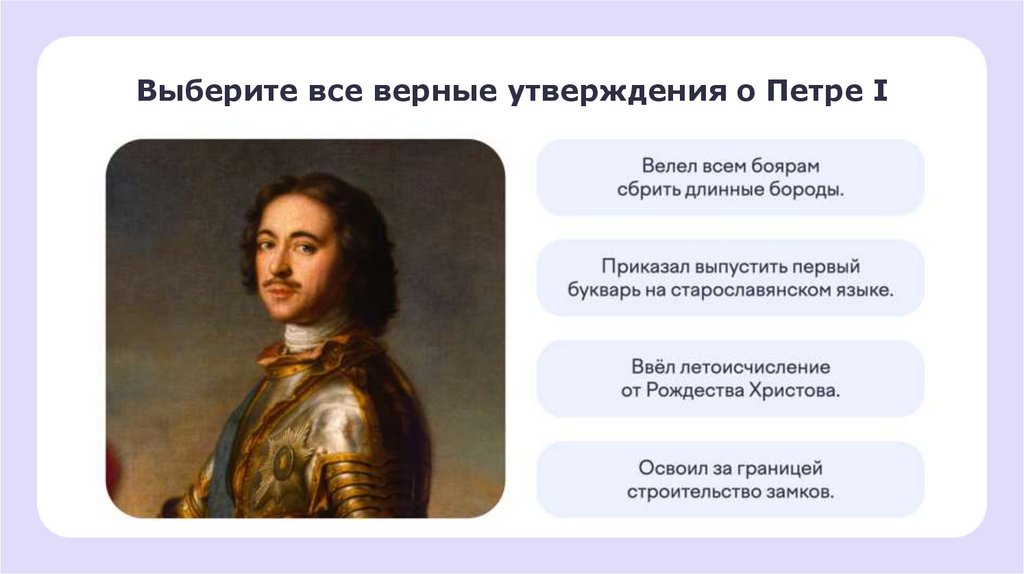 Выберите все верные утверждения о Петре I

Велел всем боярам сбрить длинные бороды.

Приказал выпустить первый букварь на старославянском языке.

Ввёл летоисчисление от Рождества Христова.

Освоил за границей строительство замков.